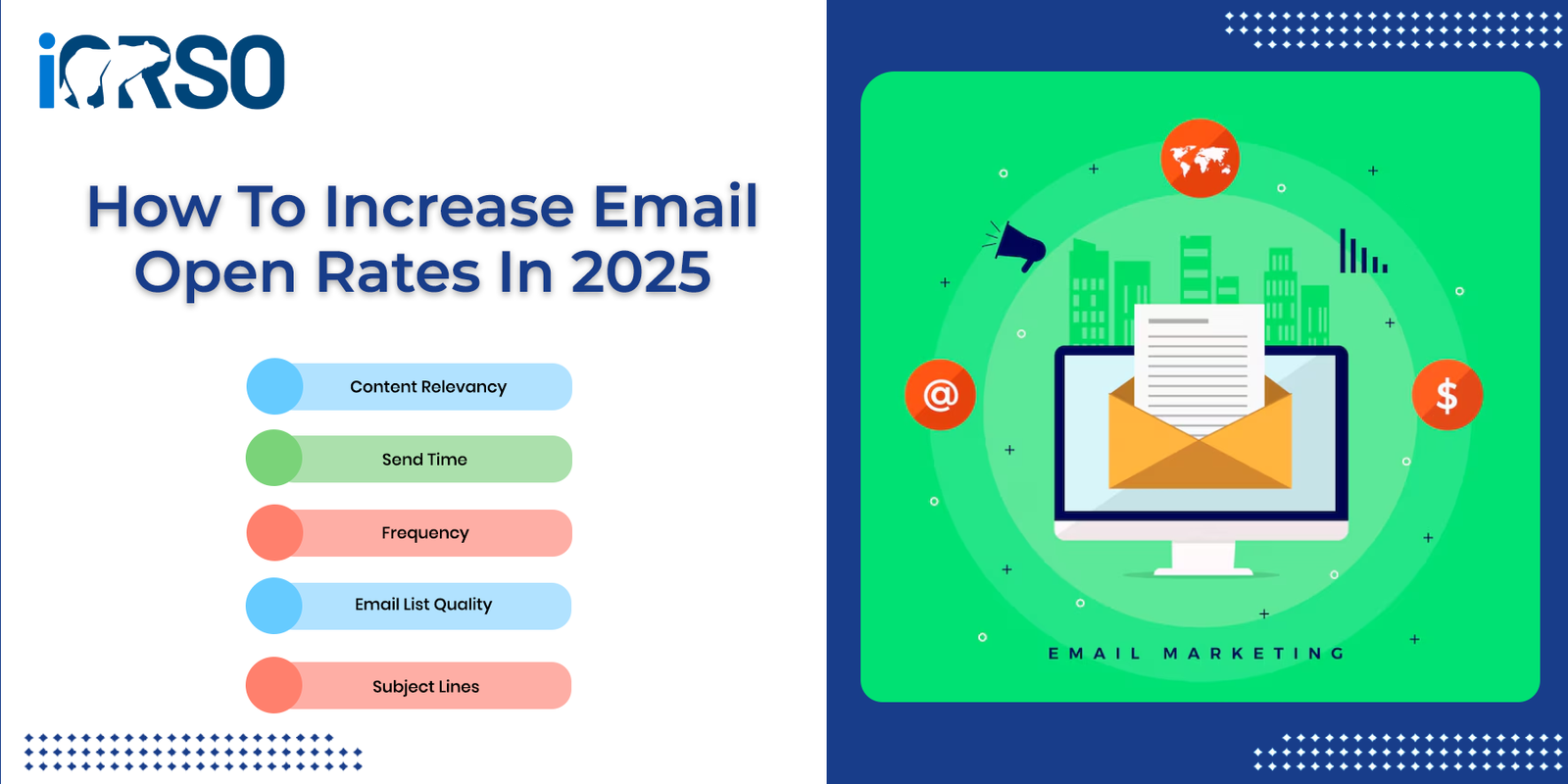 iCRSO

How To Increase Email Open Rates In 2025

Content Relevancy

Send Time

Frequency

Email List Quality

Subject Lines

@

$

EMAIL MARKETING